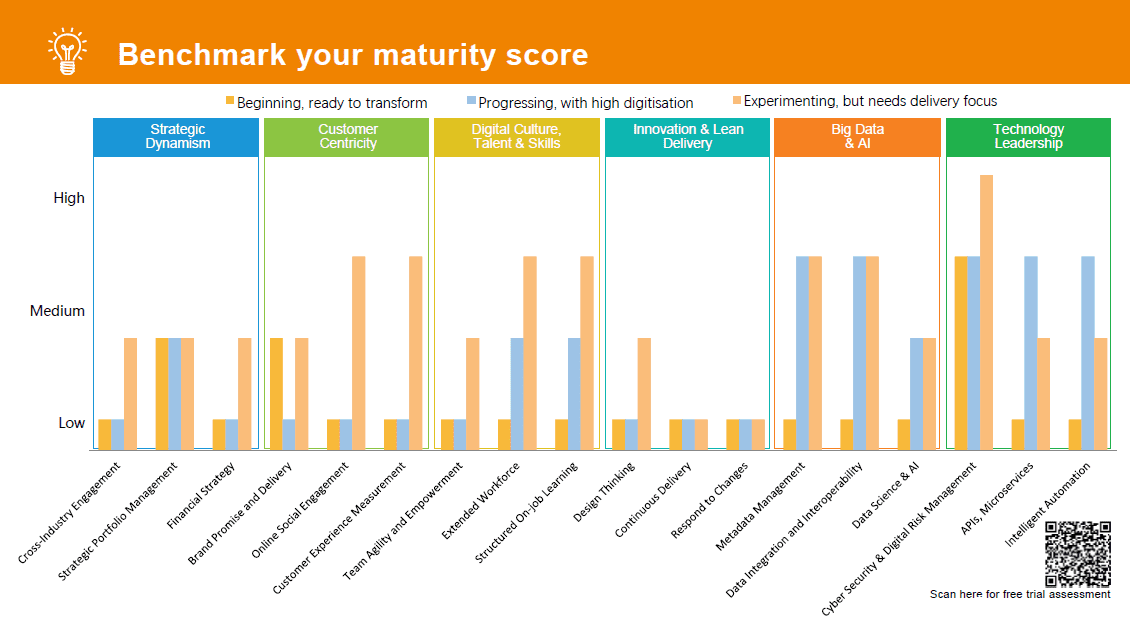 Benchmark your maturity score

Beginning, ready to transform
Progressing, with high digitisation
Experimenting, but needs delivery focus

Strategic Dynamism
Customer Centricity
Digital Culture, Talent & Skills
Innovation & Lean Delivery
Big Data & AI
Technology Leadership

High
Medium
Low

Cross-Industry Engagement
Strategic Portfolio Management
Financial Strategy
Brand Promise and Delivery
Online Social Engagement
Customer Experience Measurement
Team Agility and Empowerment
Extended Workforce
Structured On-job Learning
Design Thinking
Continuous Delivery
Respond to Changes
Metadata Management
Data Integration and Interoperability
Data Science & AI
Cyber Security & Digital Risk Management
APIs, Microservices
Intelligent Automation

Scan here for free trial assessment